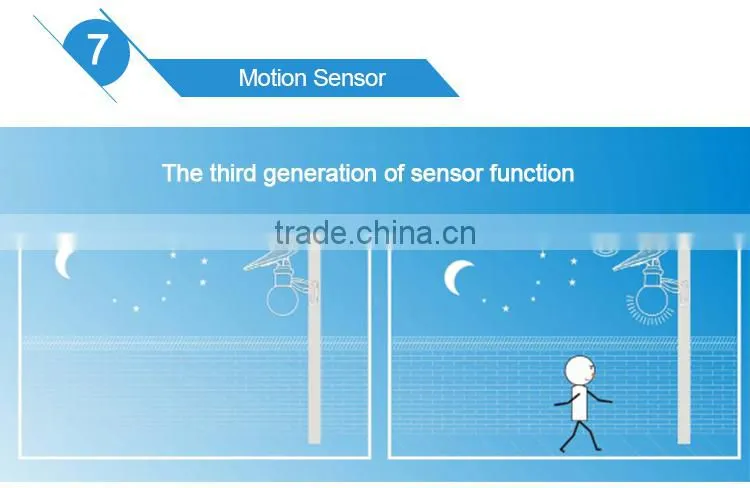 7

Motion Sensor

The third generation of sensor function

trade.china.cn